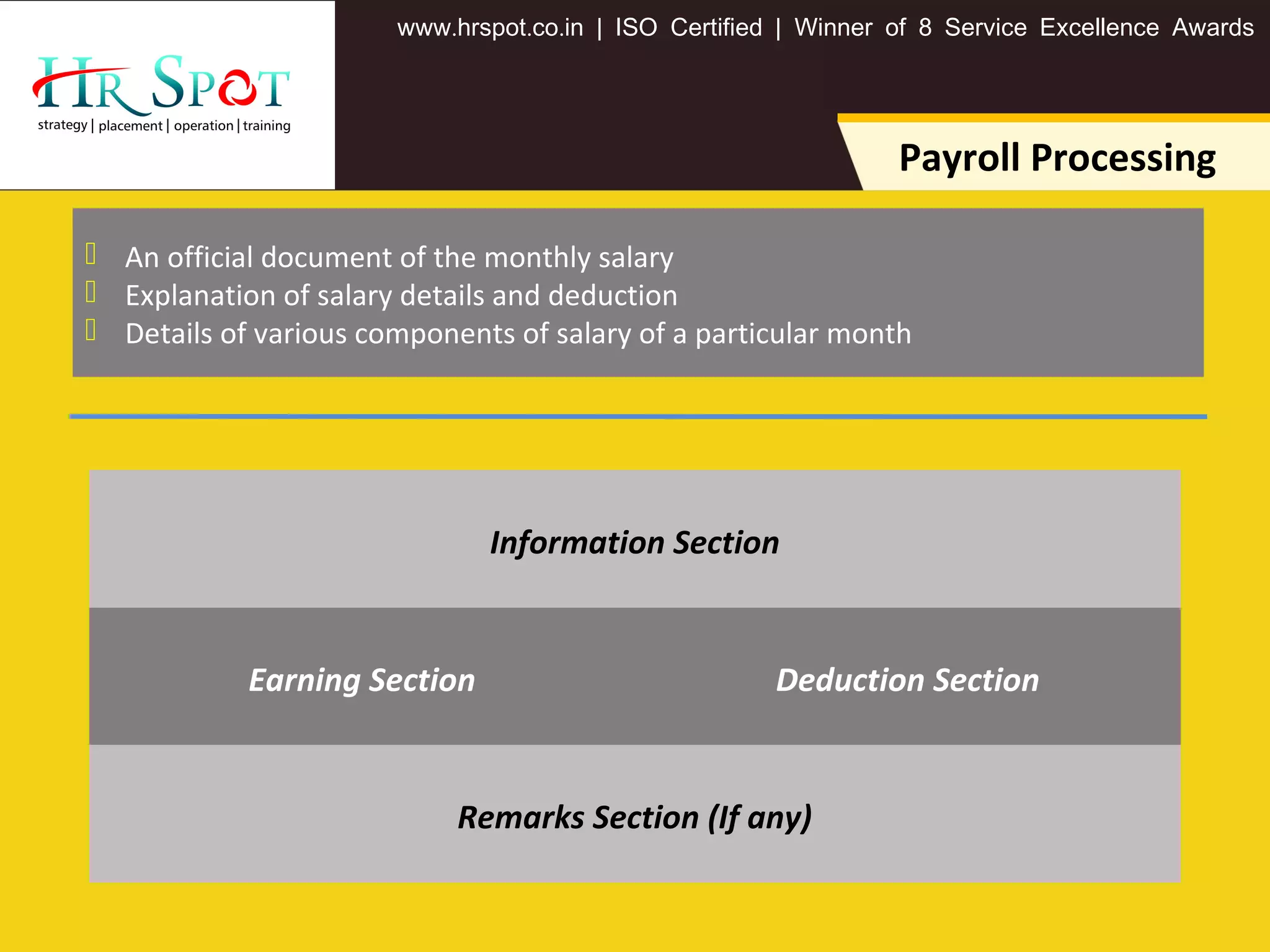 HR SPOT
strategy | placement | operation | training

www.hrspot.co.in | ISO Certified | Winner of 8 Service Excellence Awards

Payroll Processing

An official document of the monthly salary
Explanation of salary details and deduction
Details of various components of salary of a particular month

Information Section

Earning Section

Deduction Section

Remarks Section (If any)